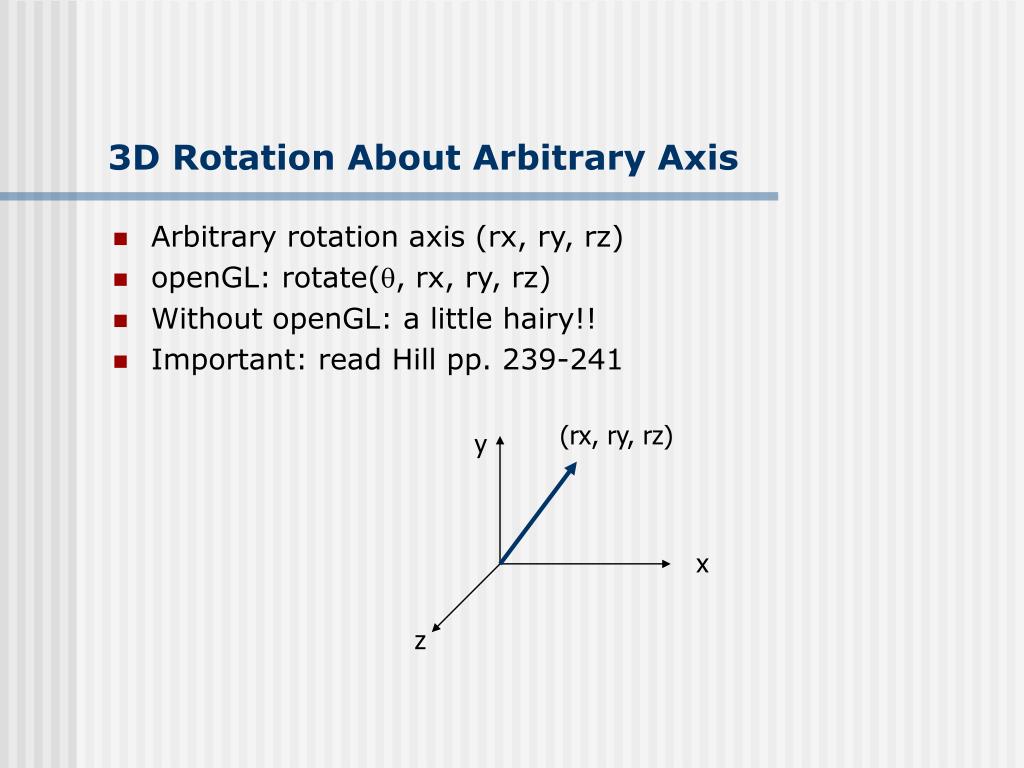 3D Rotation About Arbitrary Axis

- Arbitrary rotation axis (rx, ry, rz)
- openGL: rotate($\theta$, rx, ry, rz)
- Without openGL: a little hairy!!
- Important: read Hill pp. 239-241

y

(rx, ry, rz)

x

z